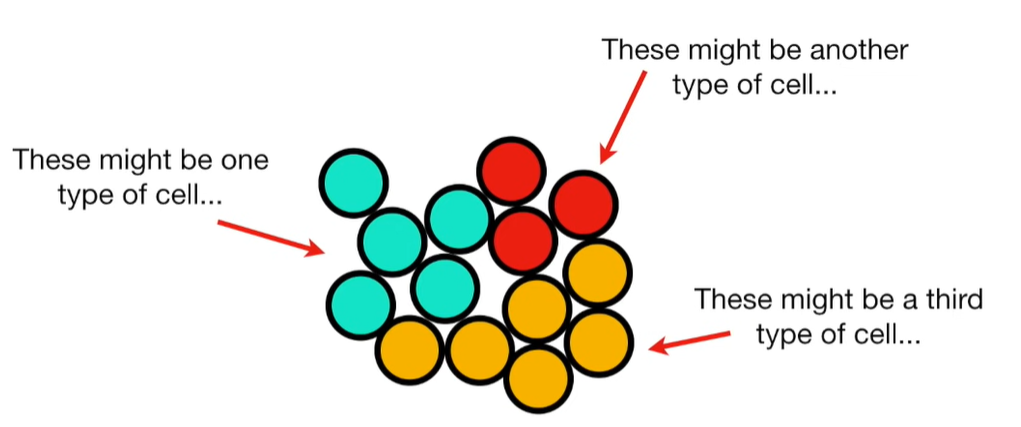 These might be another type of cell...

These might be one type of cell...

These might be a third type of cell...